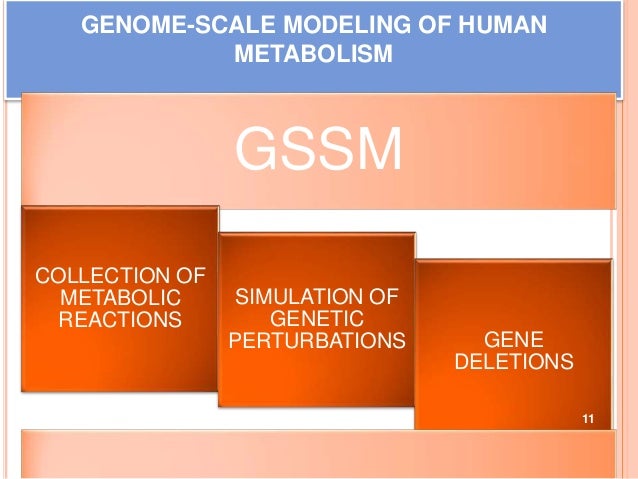 GENOME-SCALE MODELING OF HUMAN METABOLISM

GSSM

COLLECTION OF METABOLIC REACTIONS

SIMULATION OF GENETIC PERTURBATIONS

GENE DELETIONS

11